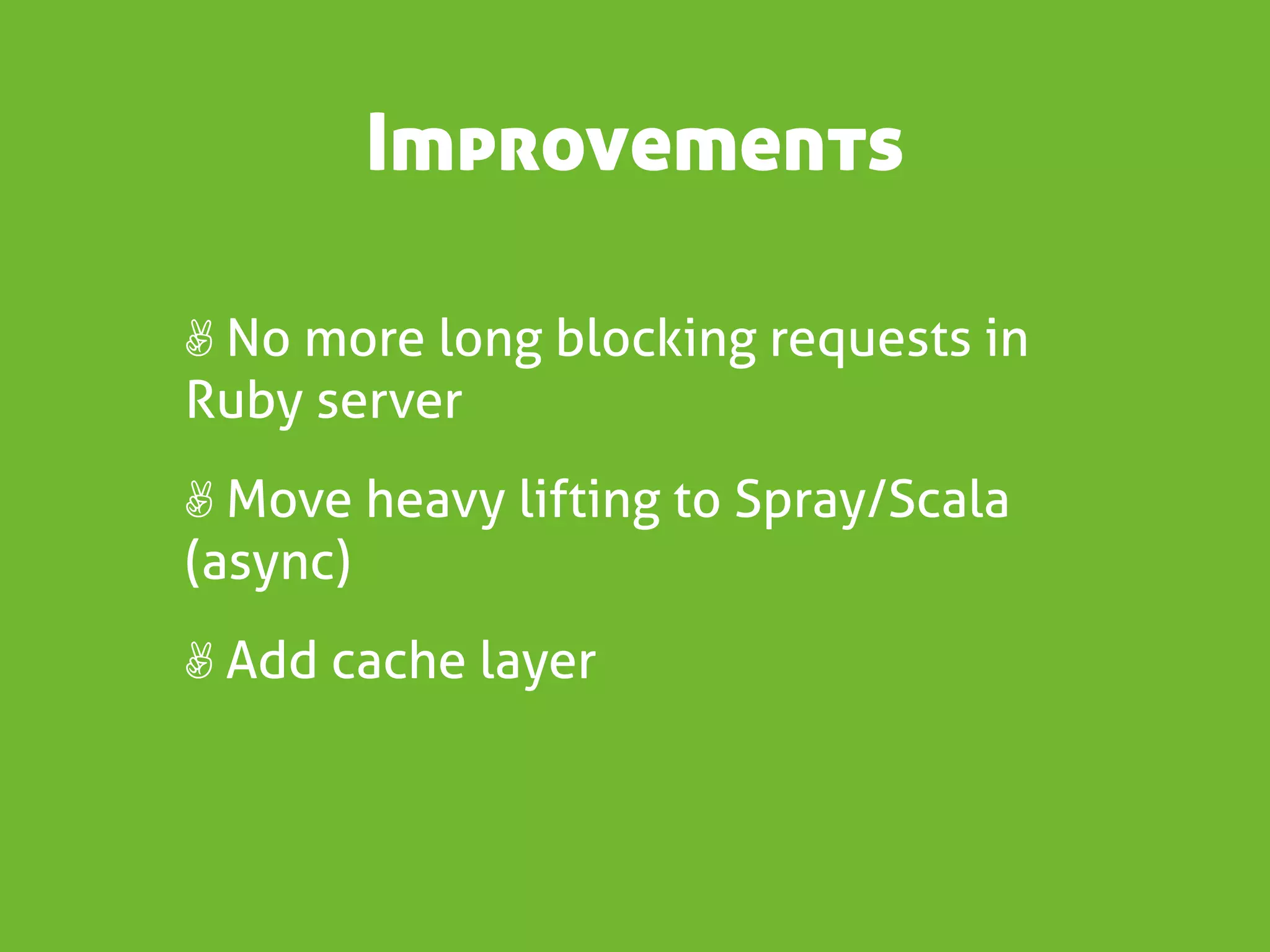 Improvements

✌ No more long blocking requests in Ruby server

✌ Move heavy lifting to Spray/Scala (async)

✌ Add cache layer